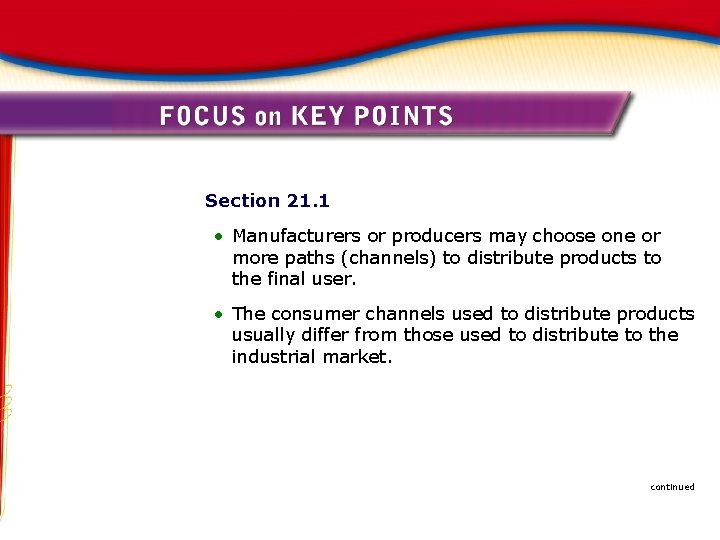 FOCUS on KEY POINTS

Section 21.1

• Manufacturers or producers may choose one or more paths (channels) to distribute products to the final user.

• The consumer channels used to distribute products usually differ from those used to distribute to the industrial market.

continued